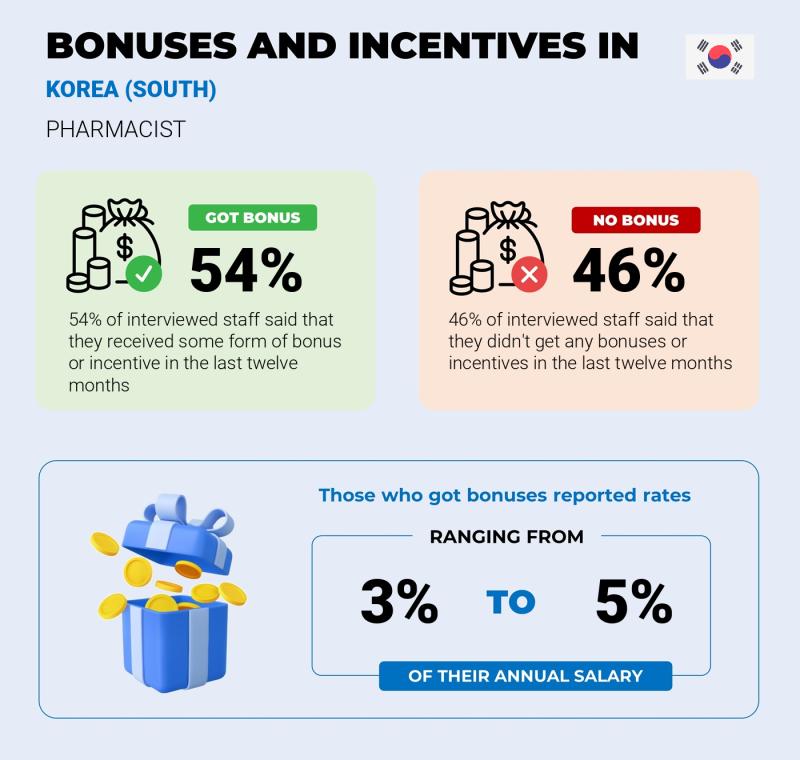 BONUSES AND INCENTIVES IN

KOREA (SOUTH)

PHARMACIST

GOT BONUS

54%

54% of interviewed staff said that they received some form of bonus or incentive in the last twelve months

NO BONUS

46%

46% of interviewed staff said that they didn't get any bonuses or incentives in the last twelve months

Those who got bonuses reported rates

RANGING FROM

3% TO 5%

OF THEIR ANNUAL SALARY